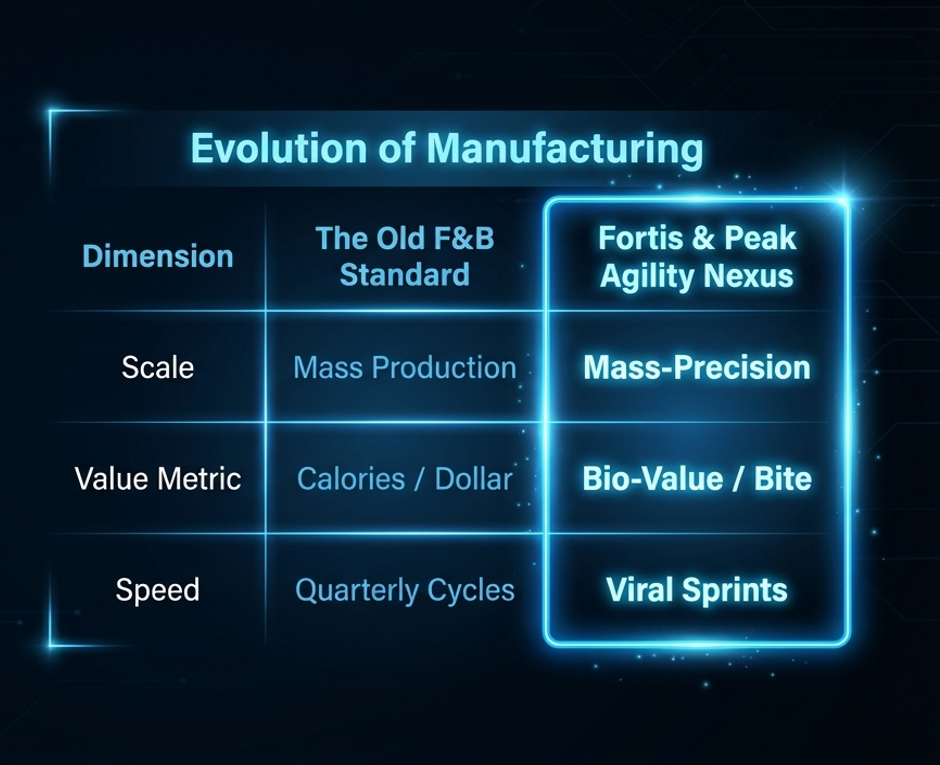 Evolution of Manufacturing

| Dimension | The Old F&B Standard | Fortis & Peak Agility Nexus |
|---|---|---|
| Scale | Mass Production | Mass-Precision |
| Value Metric | Calories / Dollar | Bio-Value / Bite |
| Speed | Quarterly Cycles | Viral Sprints |